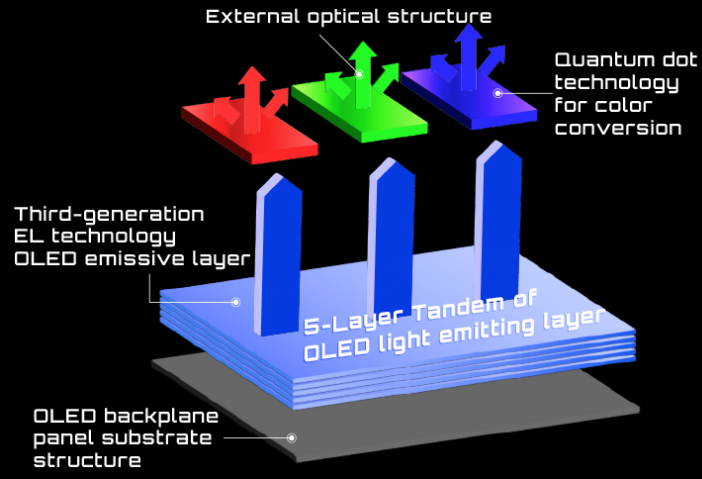 External optical structure

Quantum dot technology for color conversion

Third-generation EL technology OLED emissive layer

5-Layer Tandem of OLED light emitting layer

OLED backplane panel substrate structure